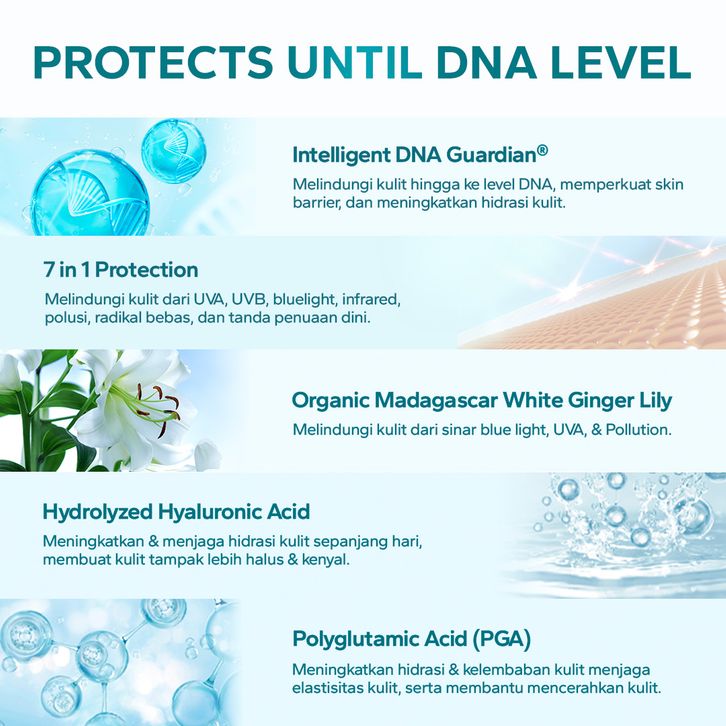 PROTECTS UNTIL DNA LEVEL

Intelligent DNA Guardian®

Melindungi kulit hingga ke level DNA, memperkuat skin barrier, dan meningkatkan hidrasi kulit.

7 in 1 Protection

Melindungi kulit dari UVA, UVB, bluelight, infrared, polusi, radikal bebas, dan tanda penuaan dini.

Organic Madagascar White Ginger Lily

Melindungi kulit dari sinar blue light, UVA, & Pollution.

Hydrolyzed Hyaluronic Acid

Meningkatkan & menjaga hidrasi kulit sepanjang hari, membuat kulit tampak lebih halus & kenyal.

Polyglutamic Acid (PGA)

Meningkatkan hidrasi & kelembaban kulit menjaga elastisitas kulit, serta membantu mencerahkan kulit.